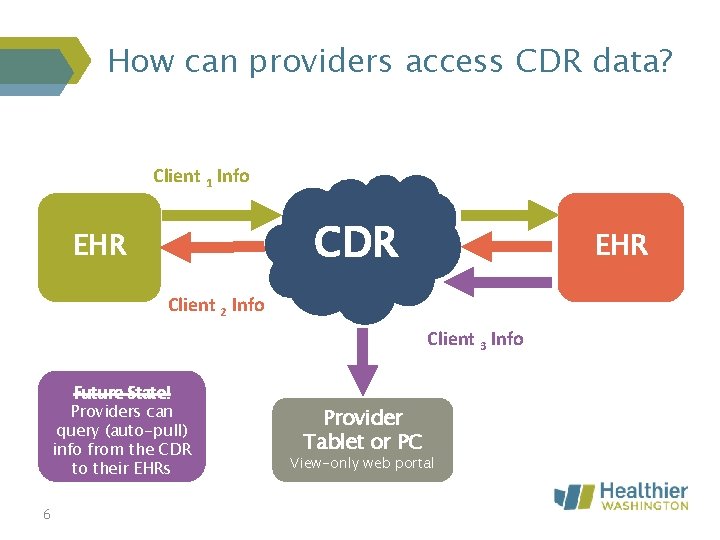 How can providers access CDR data?

Client $_1$ Info

EHR

CDR

EHR

Client $_2$ Info

Client $_3$ Info

Future State!
Providers can query (auto-pull) info from the CDR to their EHRs

Provider Tablet or PC
View-only web portal

6

Healthier WASHINGTON